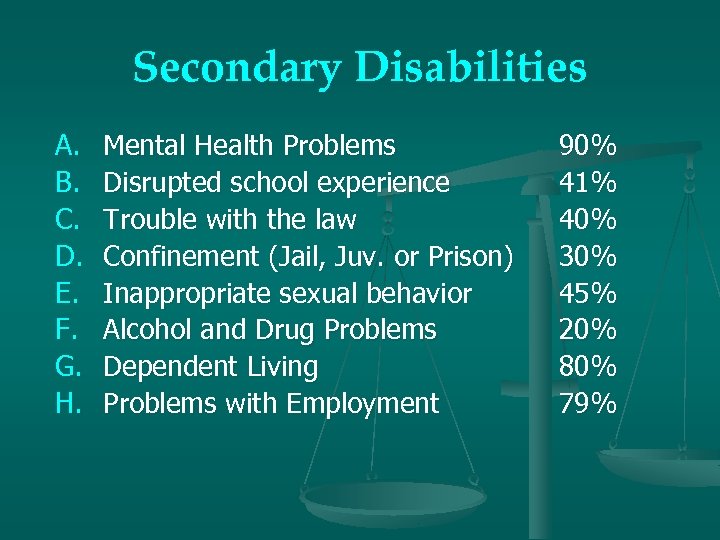 Secondary Disabilities

A. Mental Health Problems 90%
B. Disrupted school experience 41%
C. Trouble with the law 40%
D. Confinement (Jail, Juv. or Prison) 30%
E. Inappropriate sexual behavior 45%
F. Alcohol and Drug Problems 20%
G. Dependent Living 80%
H. Problems with Employment 79%